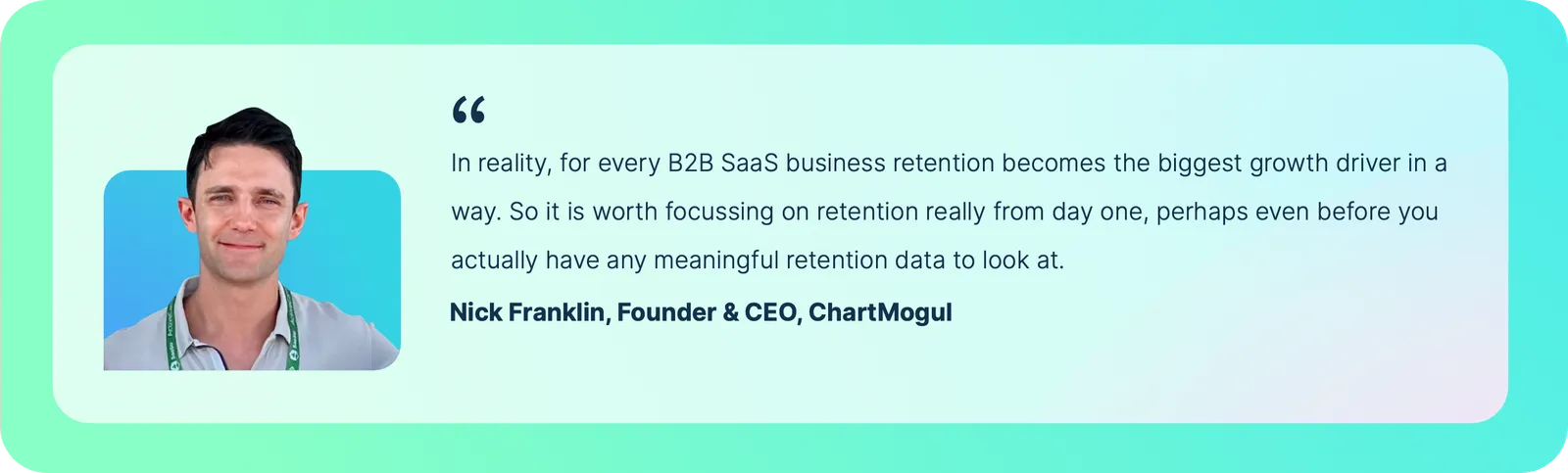 “

In reality, for every B2B SaaS business retention becomes the biggest growth driver in a way. So it is worth focussing on retention really from day one, perhaps even before you actually have any meaningful retention data to look at.

Nick Franklin, Founder & CEO, ChartMogul